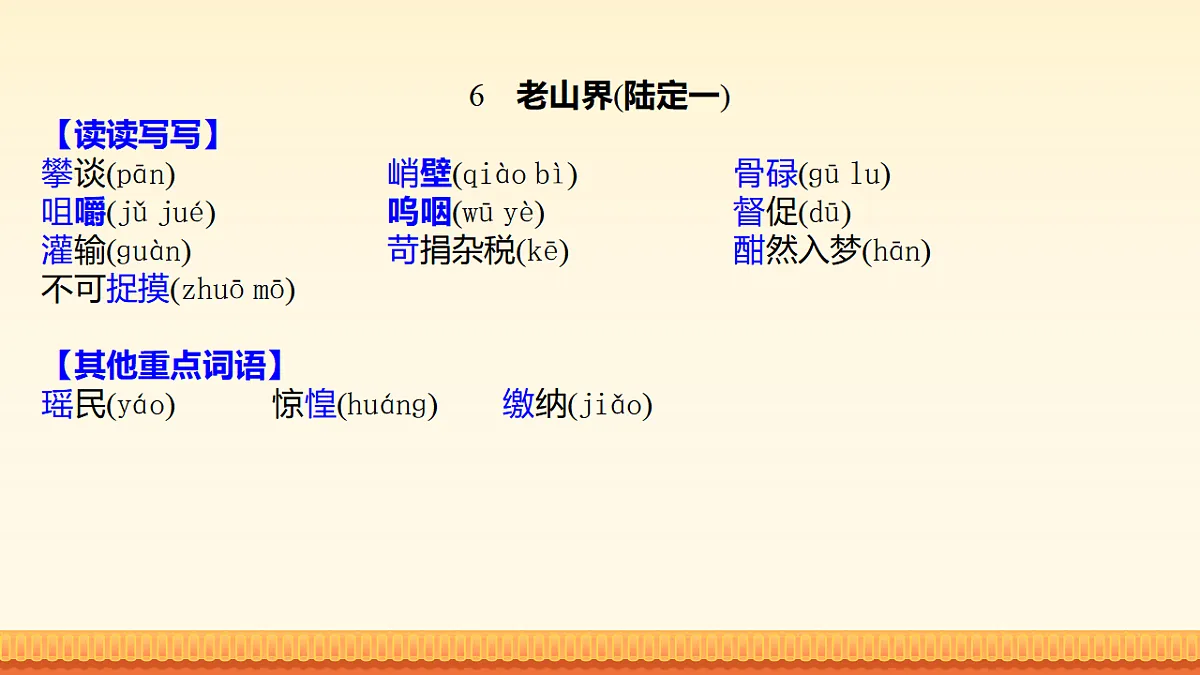 6　老山界(陆定一)

【读读写写】

攀谈(pān)　峭壁(qiào bì)　骨碌(gū lu)

咀嚼(jǔ jué)　呜咽(wū yè)　督促(dū)

灌输(guàn)　苛捐杂税(kē)　酣然入梦(hān)

不可捉摸(zhuō mō)

【其他重点词语】

瑶民(yáo)　惊惶(huáng)　缴纳(jiǎo)